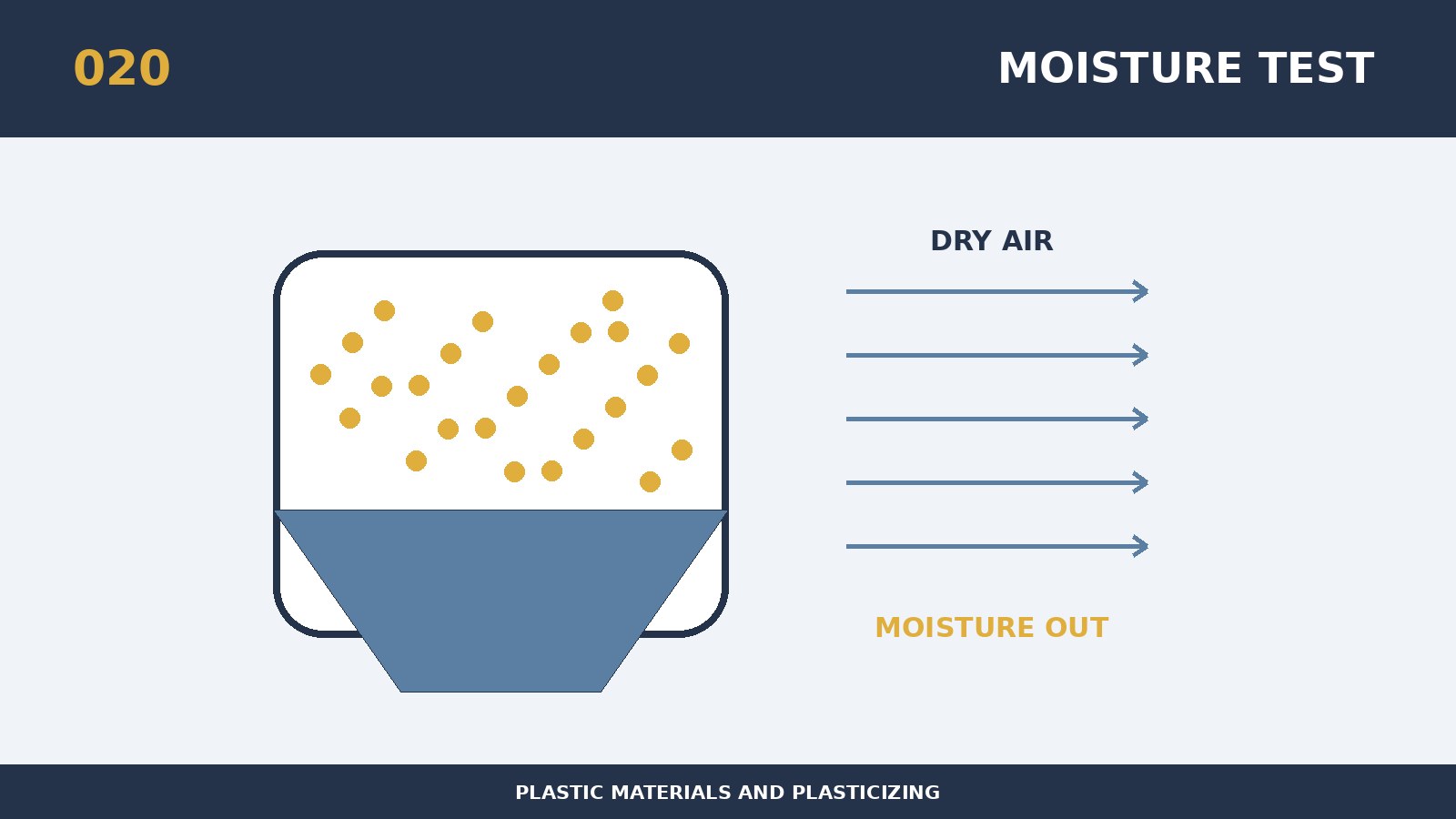 020

MOISTURE TEST

DRY AIR

MOISTURE OUT

PLASTIC MATERIALS AND PLASTICIZING